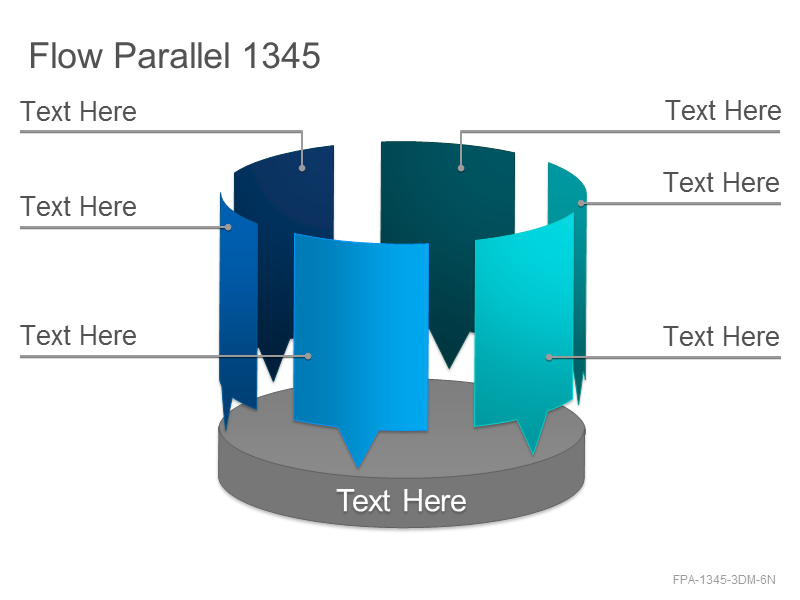 Flow Parallel 1345

Text Here

Text Here

Text Here

Text Here

Text Here

Text Here

Text Here

FPA-1345-3DM-6N